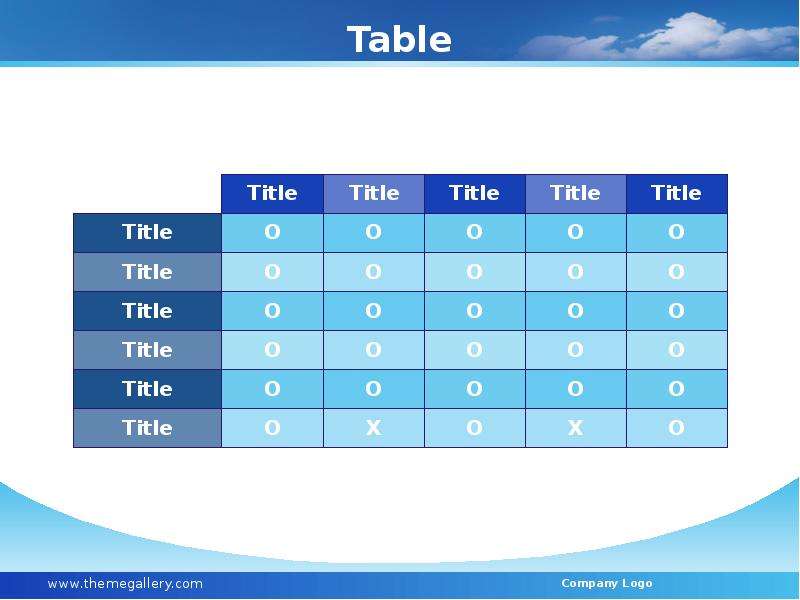 Table

|  | Title | Title | Title | Title | Title |
|---|---|---|---|---|---|
| Title | O | O | O | O | O |
| Title | O | O | O | O | O |
| Title | O | O | O | O | O |
| Title | O | O | O | O | O |
| Title | O | O | O | O | O |
| Title | O | X | O | X | O |

www.themegallery.com

Company Logo